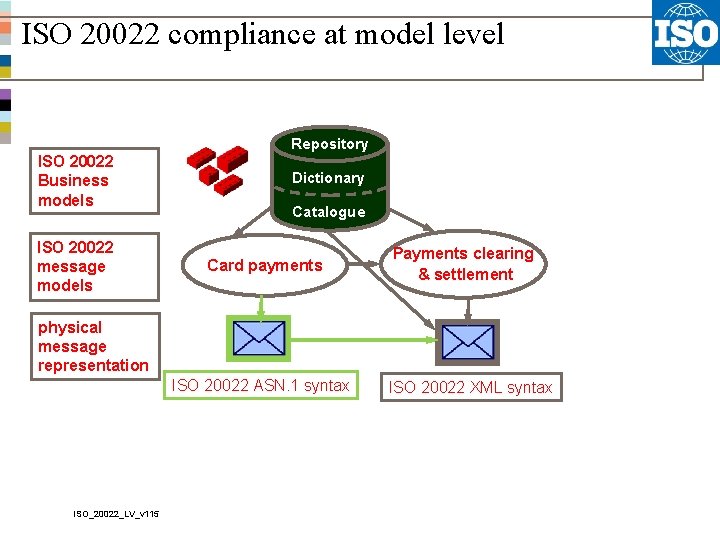 ISO 20022 compliance at model level

ISO

ISO 20022 Business models

ISO 20022 message models

physical message representation

Repository

Dictionary

Catalogue

Card payments

Payments clearing & settlement

ISO 20022 ASN.1 syntax

ISO 20022 XML syntax

ISO_20022_LV_v115